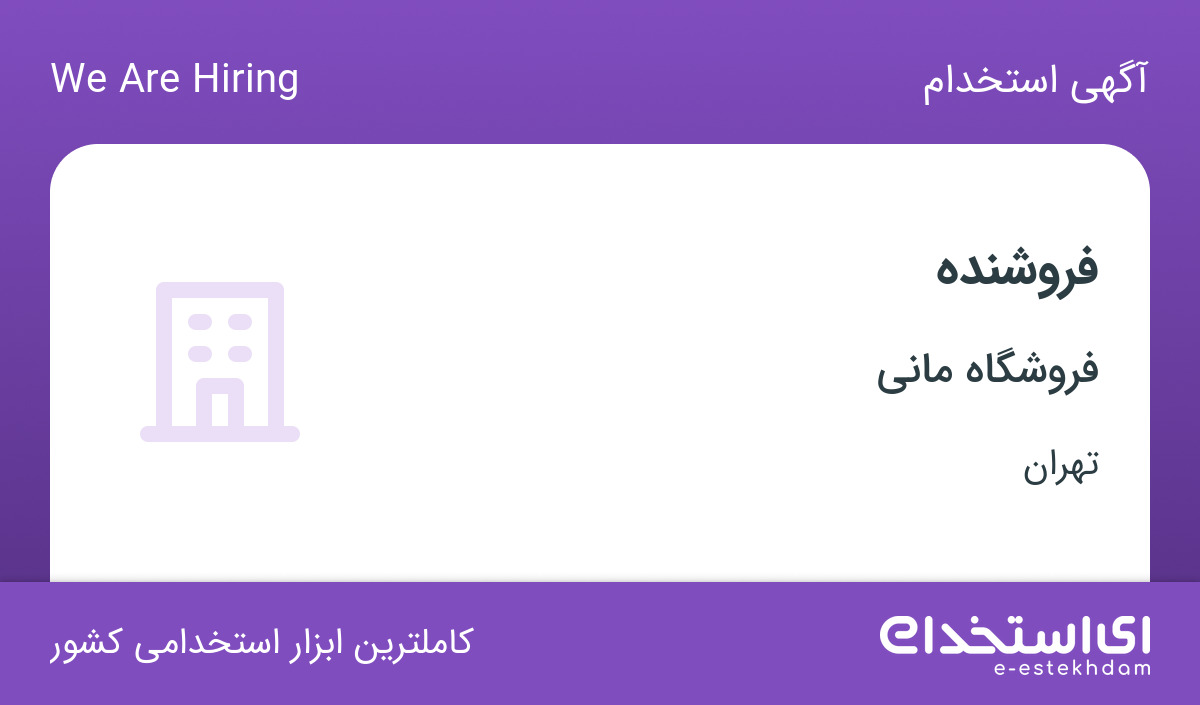 آگهی استخدام

We Are Hiring

فروشنده

فروشگاه مانی

تهران

ای استخدام
e-estekhdam

کاملترین ابزار استخدامی کشور